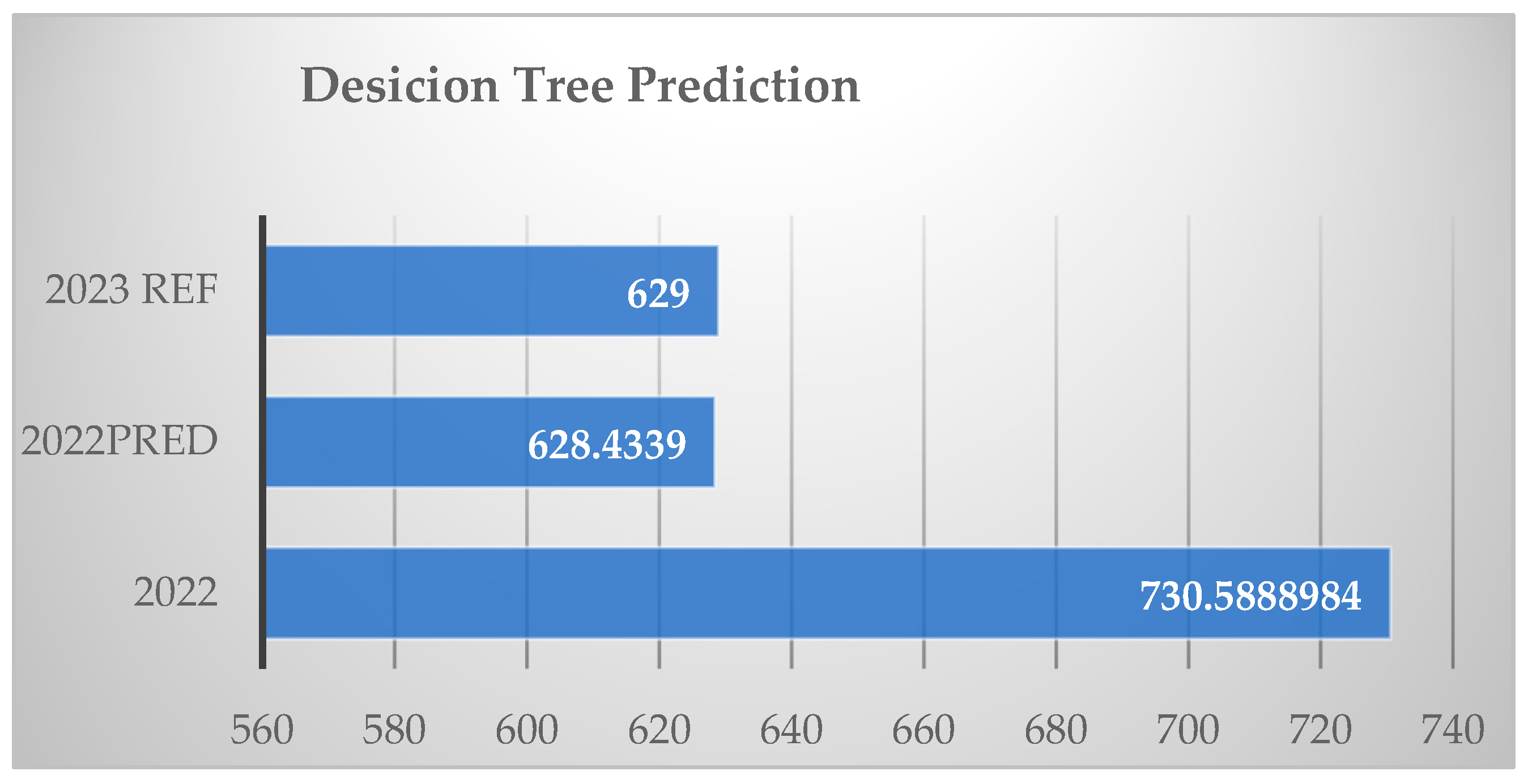 Desicion Tree Prediction

2023 REF
629

2022PRED
628.4339

2022
730.5888984

560 580 600 620 640 660 680 700 720 740